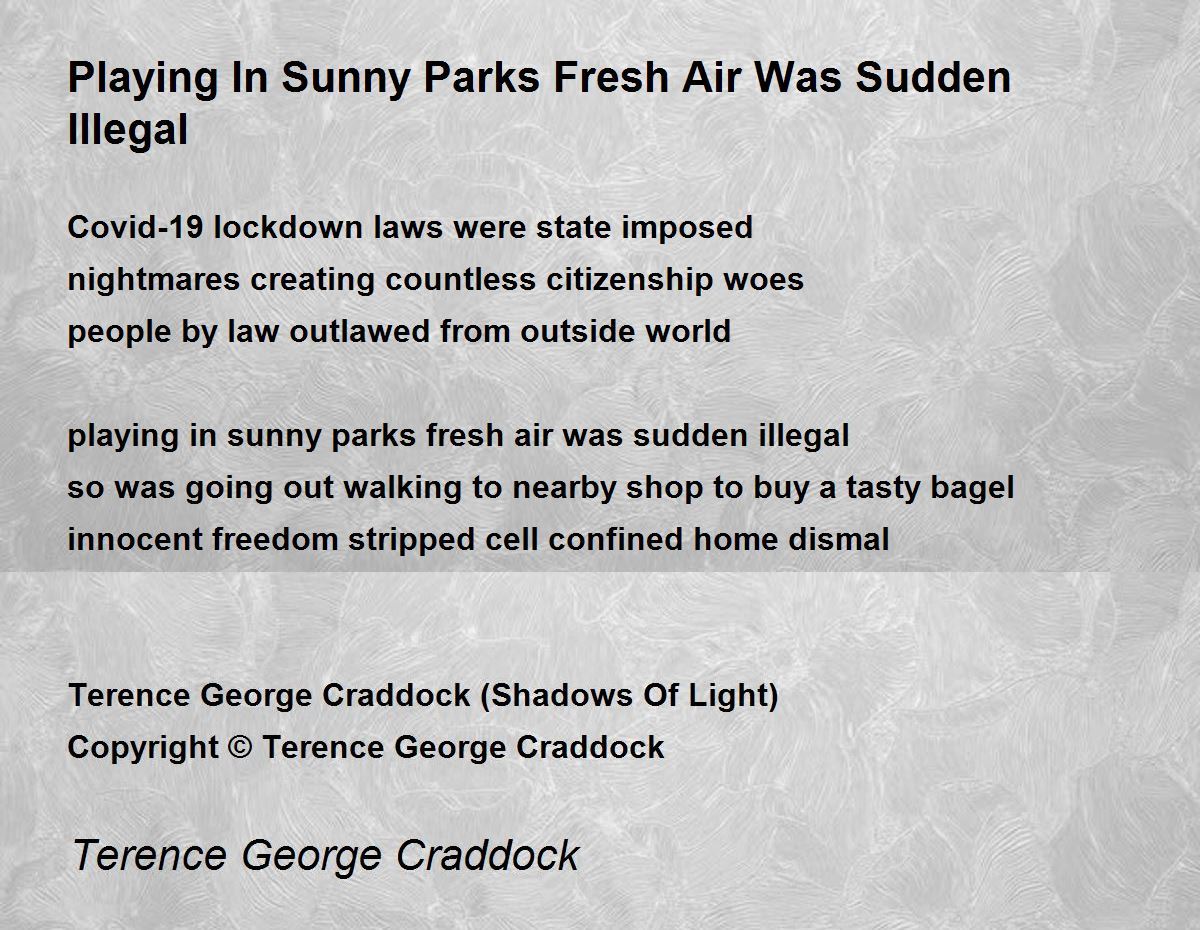 Playing In Sunny Parks Fresh Air Was Sudden Illegal

Covid-19 lockdown laws were state imposed
nightmares creating countless citizenship woes
people by law outlawed from outside world

playing in sunny parks fresh air was sudden illegal
so was going out walking to nearby shop to buy a tasty bagel
innocent freedom stripped cell confined home dismal

Terence George Craddock (Shadows Of Light)
Copyright © Terence George Craddock

Terence George Craddock